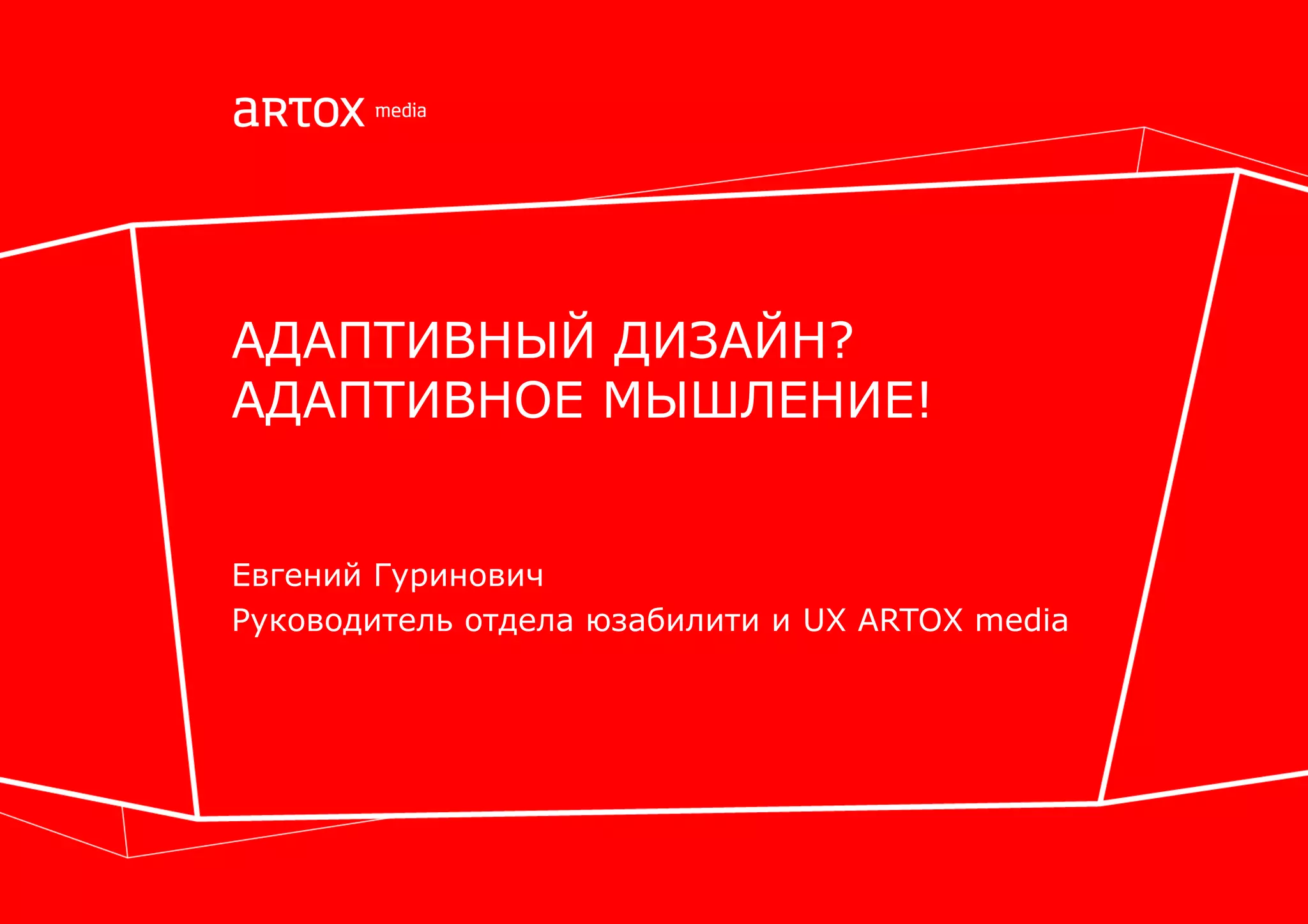 artox media

АДАПТИВНЫЙ ДИЗАЙН?
АДАПТИВНОЕ МЫШЛЕНИЕ!

Евгений Гуринович
Руководитель отдела юзабилити и UX ARTOX media